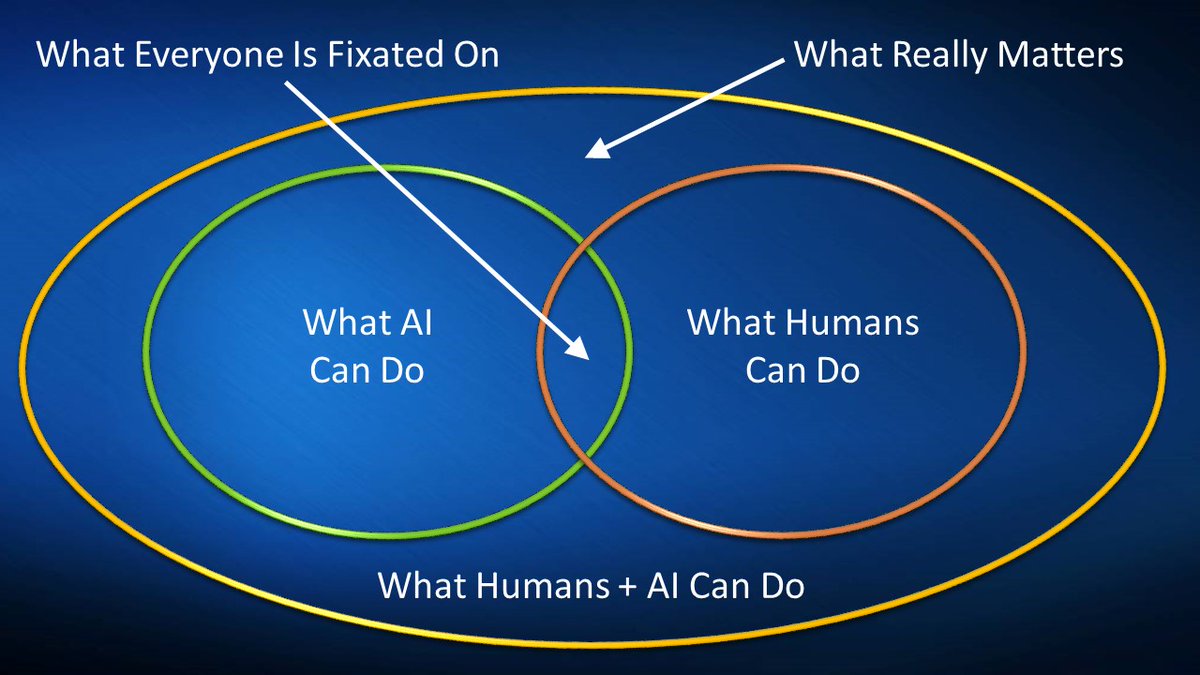 What Everyone Is Fixated On

What Really Matters

What AI Can Do

What Humans Can Do

What Humans + AI Can Do